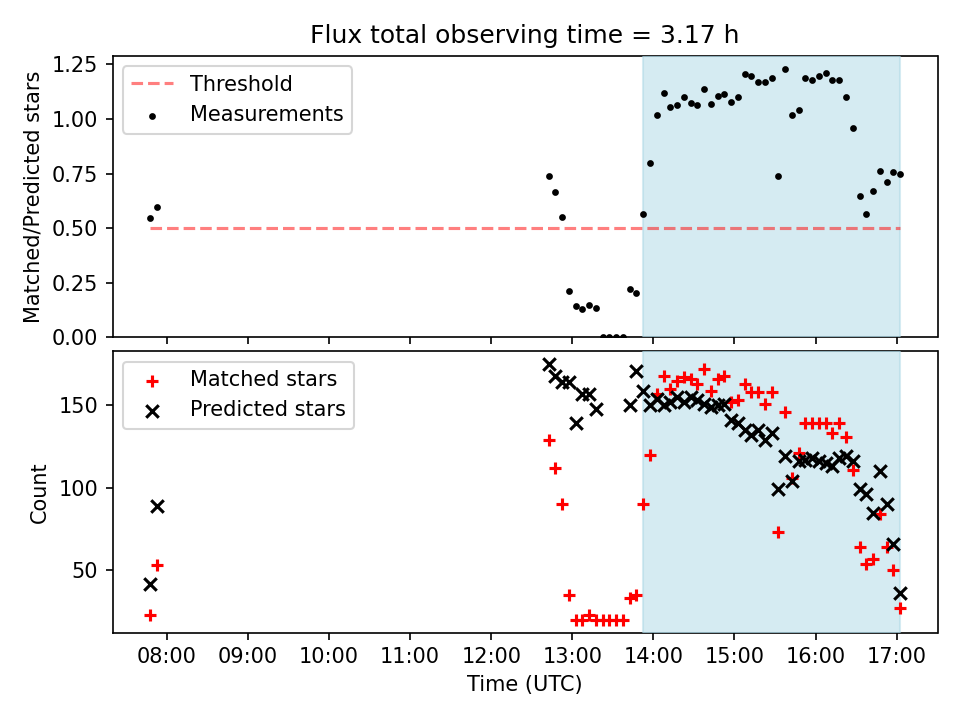 Flux total observing time = 3.17 h

Threshold
Measurements

Matched/Predicted stars

1.25
1.00
0.75
0.50
0.25
0.00

Matched stars
Predicted stars

Count

150
100
50

08:00 09:00 10:00 11:00 12:00 13:00 14:00 15:00 16:00 17:00

Time (UTC)